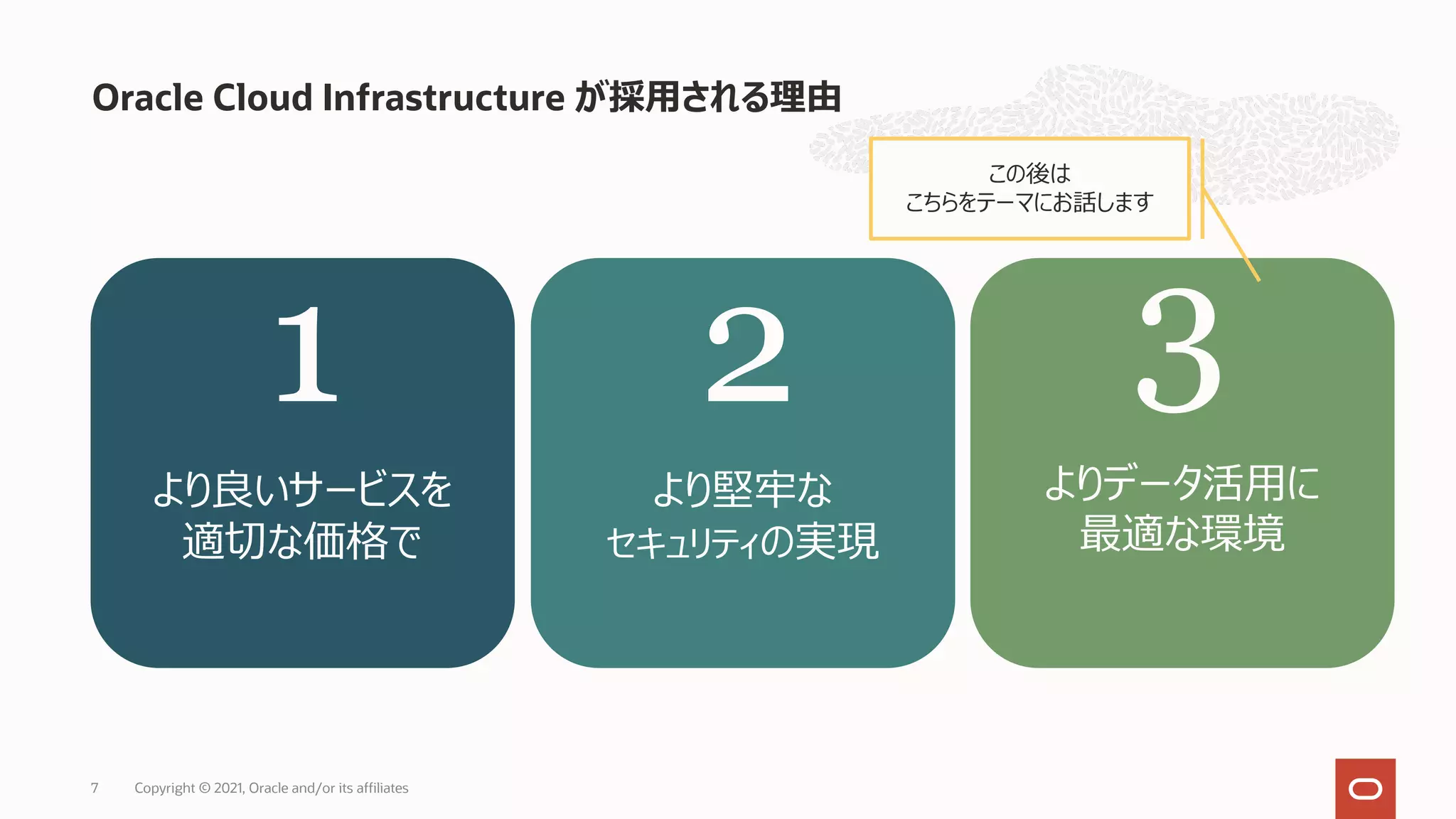 Oracle Cloud Infrastructure が採用される理由

この後は
こちらをテーマにお話します

1

より良いサービスを
適切な価格で

2

より堅牢な
セキュリティの実現

3

よりデータ活用に
最適な環境

7 Copyright © 2021, Oracle and/or its affiliates